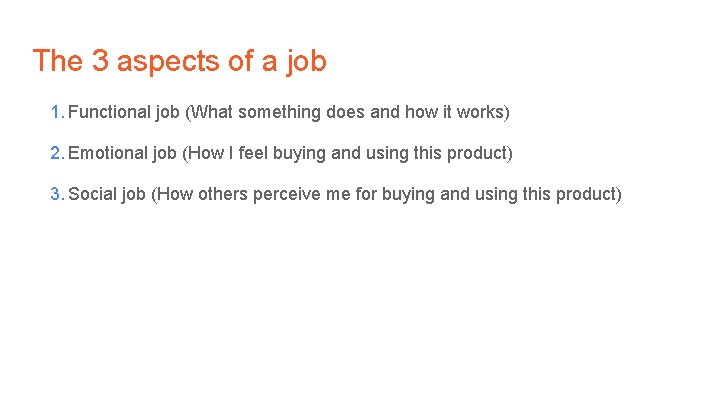 The 3 aspects of a job

1. Functional job (What something does and how it works)

2. Emotional job (How I feel buying and using this product)

3. Social job (How others perceive me for buying and using this product)